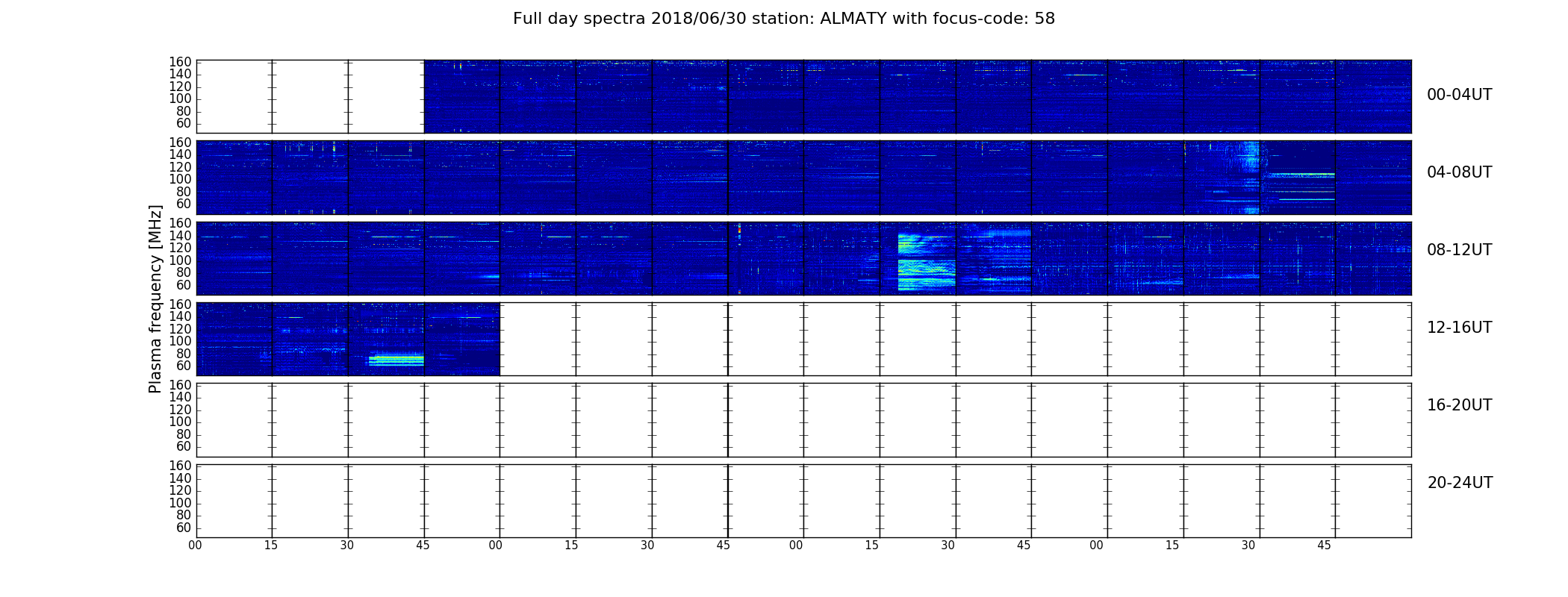 Full day spectra 2018/06/30 station: ALMATY with focus-code: 58

Plasma frequency [MHz]

160
140
120
100
80
60

00-04UT

160
140
120
100
80
60

04-08UT

160
140
120
100
80
60

08-12UT

160
140
120
100
80
60

12-16UT

160
140
120
100
80
60

16-20UT

160
140
120
100
80
60

20-24UT

00 15 30 45 00 15 30 45 00 15 30 45 00 15 30 45